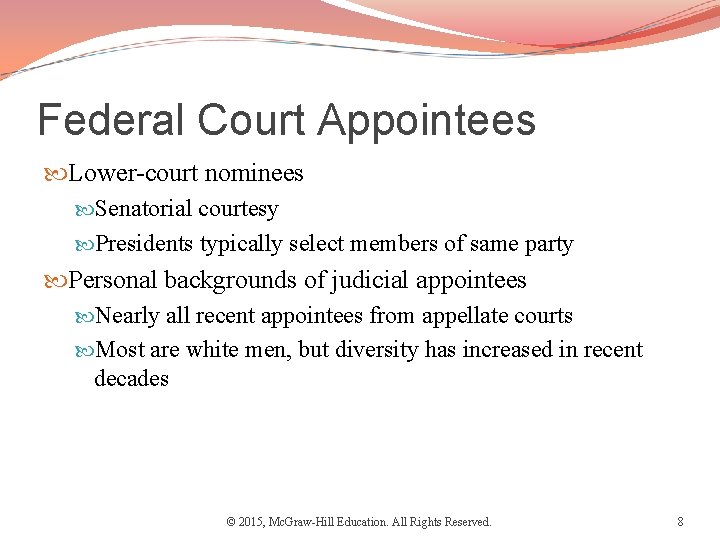 Federal Court Appointees

Lower-court nominees

Senatorial courtesy

Presidents typically select members of same party

Personal backgrounds of judicial appointees

Nearly all recent appointees from appellate courts

Most are white men, but diversity has increased in recent decades

© 2015, McGraw-Hill Education. All Rights Reserved.

8